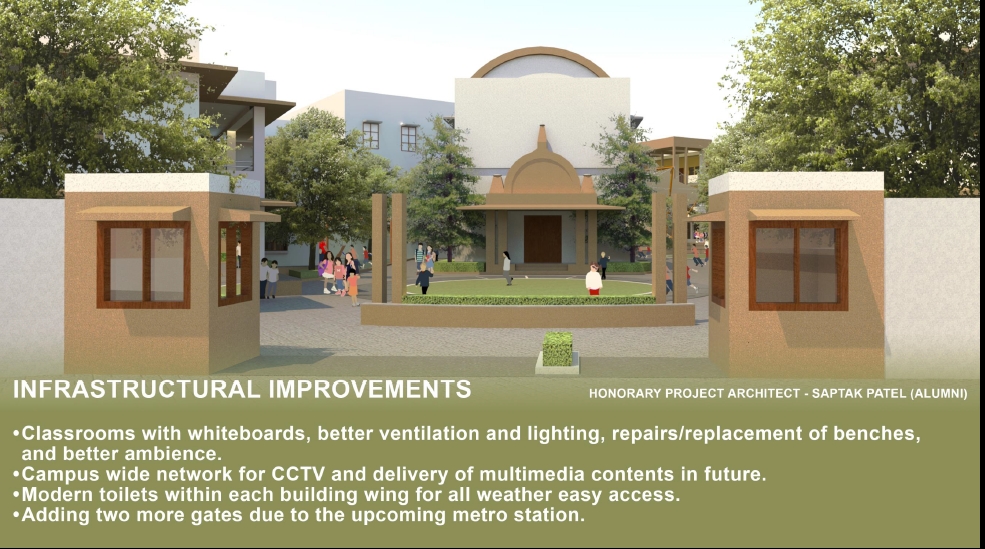 INFRASTRUCTURAL IMPROVEMENTS

HONORARY PROJECT ARCHITECT - SAPTAK PATEL (ALUMNI)

•Classrooms with whiteboards, better ventilation and lighting, repairs/replacement of benches, and better ambience.
•Campus wide network for CCTV and delivery of multimedia contents in future.
•Modern toilets within each building wing for all weather easy access.
•Adding two more gates due to the upcoming metro station.